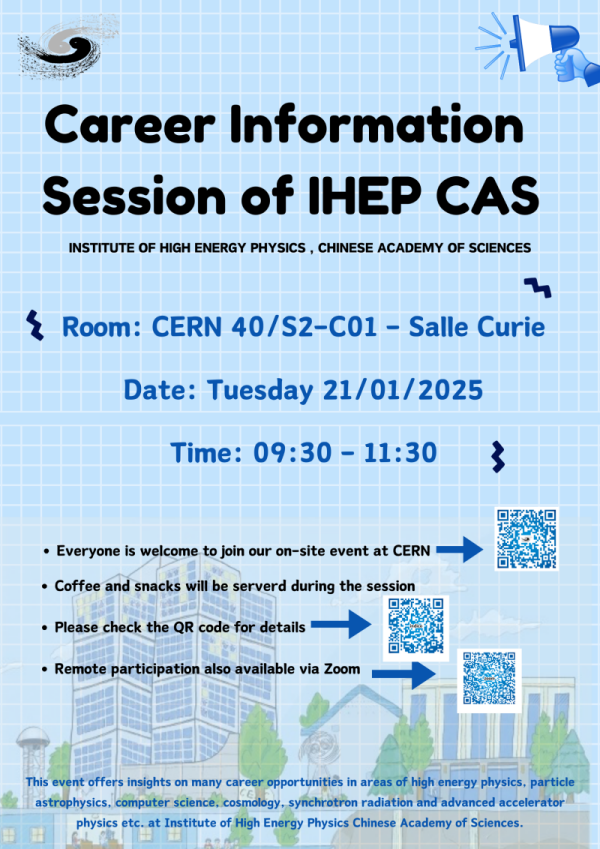 Career Information Session of IHEP CAS

INSTITUTE OF HIGH ENERGY PHYSICS , CHINESE ACADEMY OF SCIENCES

Room: CERN 40/S2-C01 - Salle Curie

Date: Tuesday 21/01/2025

Time: 09:30 - 11:30

• Everyone is welcome to join our on-site event at CERN

• Coffee and snacks will be serverd during the session

• Please check the QR code for details

• Remote participation also available via Zoom

This event offers insights on many career opportunities in areas of high energy physics, particle astrophysics, computer science, cosmology, synchrotron radiation and advanced accelerator physics etc. at Institute of High Energy Physics Chinese Academy of Sciences.